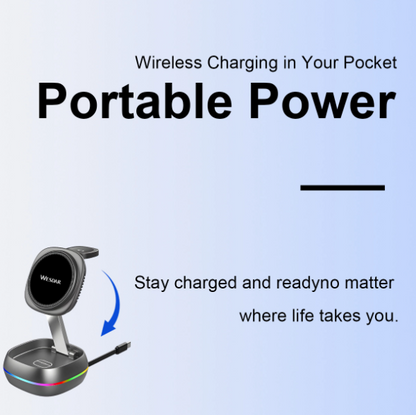 Wireless Charging in Your Pocket

Portable Power

WESDAR

Stay charged and readyno matter where life takes you.